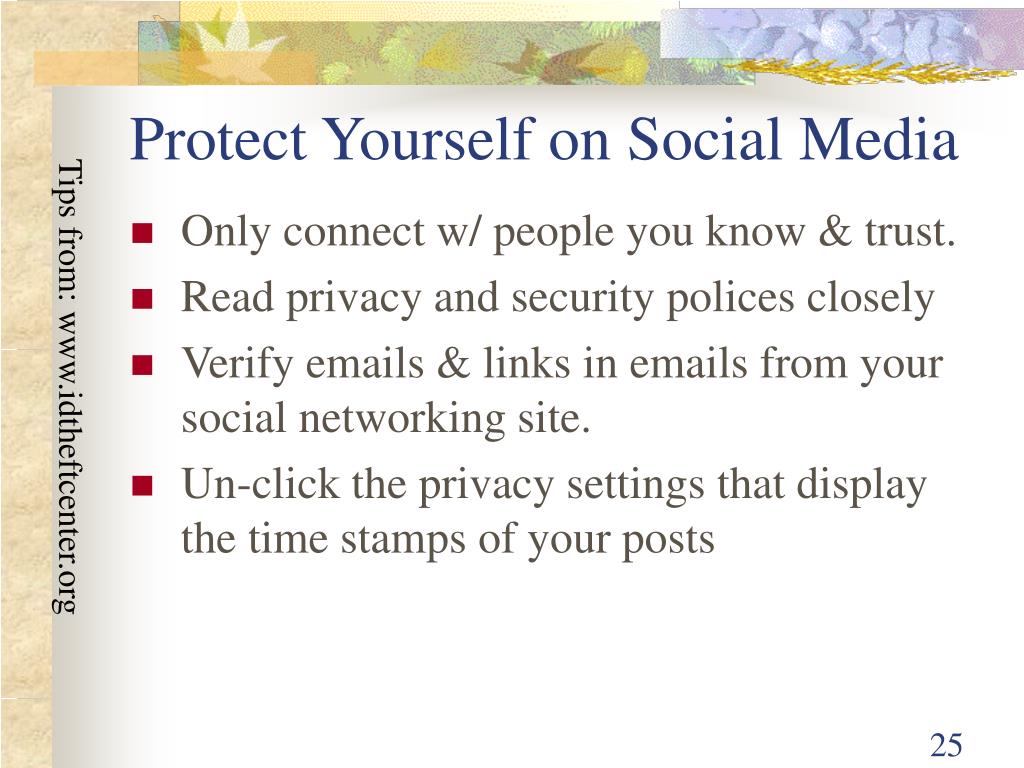 Protect Yourself on Social Media

Tips from: www.idtheftcenter.org

- Only connect w/ people you know & trust.
- Read privacy and security polices closely
- Verify emails & links in emails from your social networking site.
- Un-click the privacy settings that display the time stamps of your posts

25